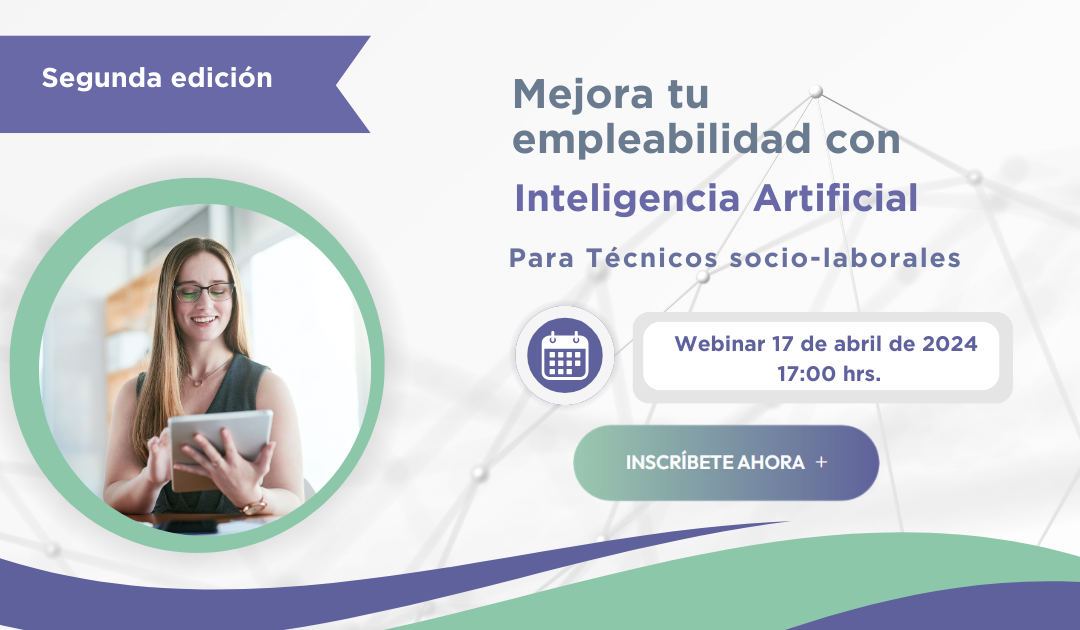 Segunda edición

Mejora tu empleabilidad con
Inteligencia Artificial
Para Técnicos socio-laborales

Webinar 17 de abril de 2024
17:00 hrs.

INSCRÍBETE AHORA +